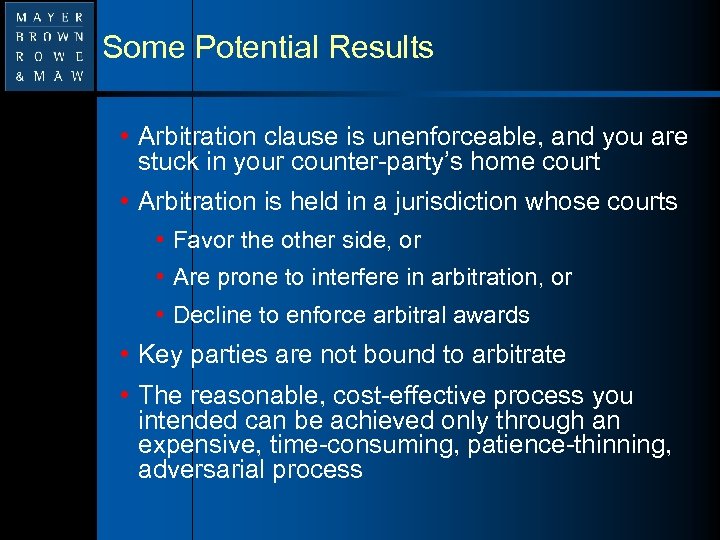 MAYER
BROWN
ROWE
& MAW

Some Potential Results

• Arbitration clause is unenforceable, and you are stuck in your counter-party's home court
• Arbitration is held in a jurisdiction whose courts
  • Favor the other side, or
  • Are prone to interfere in arbitration, or
  • Decline to enforce arbitral awards
• Key parties are not bound to arbitrate
• The reasonable, cost-effective process you intended can be achieved only through an expensive, time-consuming, patience-thinning, adversarial process